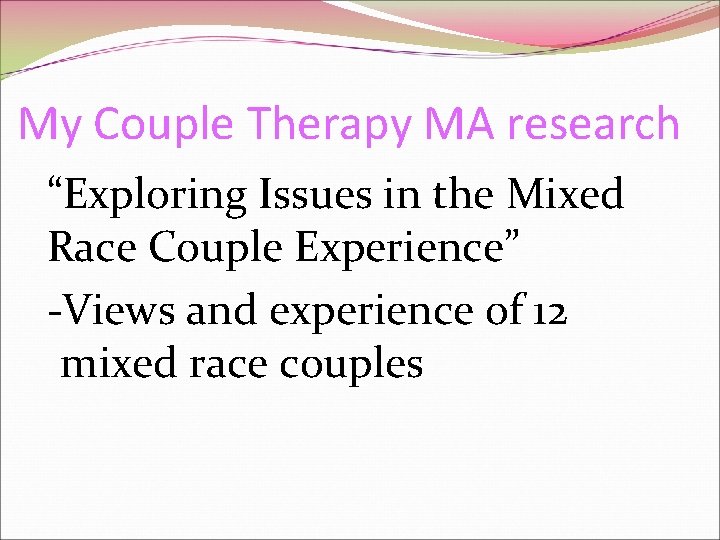 My Couple Therapy MA research

“Exploring Issues in the Mixed Race Couple Experience”

-Views and experience of 12 mixed race couples